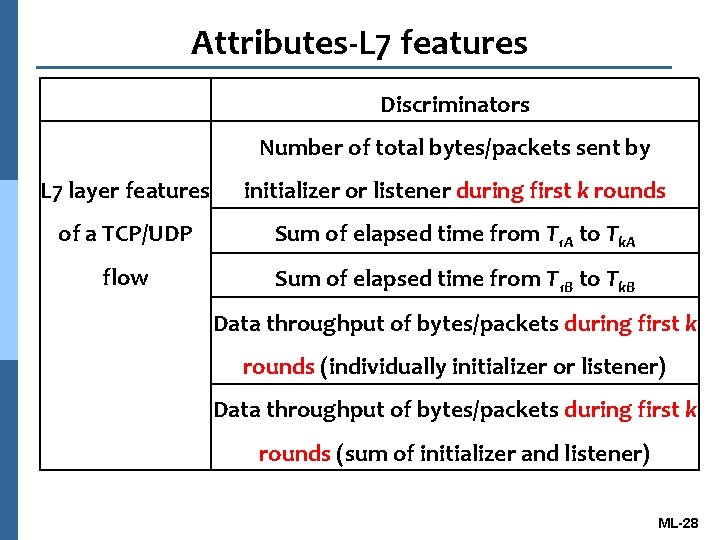 Attributes-L7 features

| | Discriminators |
|---|---|
| L7 layer features of a TCP/UDP flow | Number of total bytes/packets sent by initializer or listener during first $k$ rounds |
| | Sum of elapsed time from $T_{1A}$ to $T_{kA}$ |
| | Sum of elapsed time from $T_{1B}$ to $T_{kB}$ |
| | Data throughput of bytes/packets during first $k$ rounds (individually initializer or listener) |
| | Data throughput of bytes/packets during first $k$ rounds (sum of initializer and listener) |

ML-28